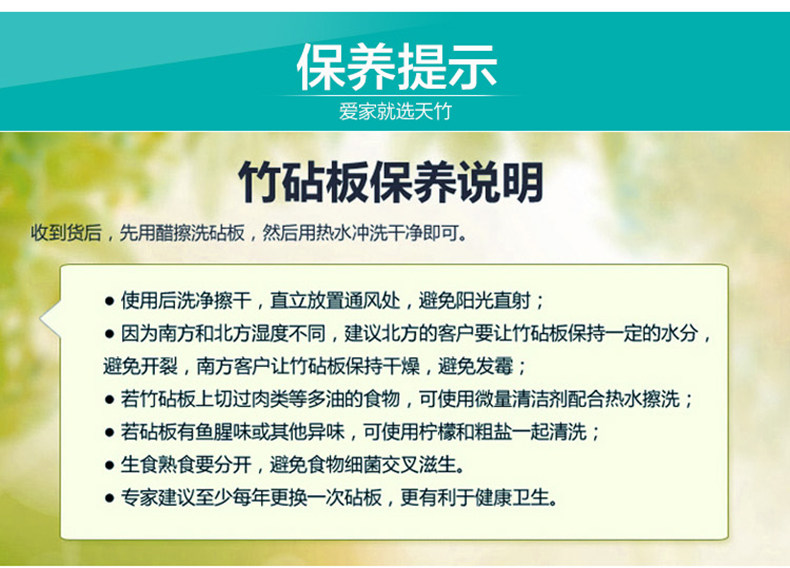 保养提示

爱家就选天竹

竹砧板保养说明

收到货后，先用醋擦洗砧板，然后用热水冲洗干净即可。

● 使用后洗净擦干，直立放置通风处，避免阳光直射；

● 因为南方和北方湿度不同，建议北方的客户要让竹砧板保持一定的水分，避免开裂，南方客户让竹砧板保持干燥，避免发霉；

● 若竹砧板上切过肉类等多油的食物，可使用微量清洁剂配合热水擦洗；

● 若砧板有鱼腥味或其他异味，可使用柠檬和粗盐一起清洗；

● 生食熟食要分开，避免食物细菌交叉滋生。

● 专家建议至少每年更换一次砧板，更有利于健康卫生。